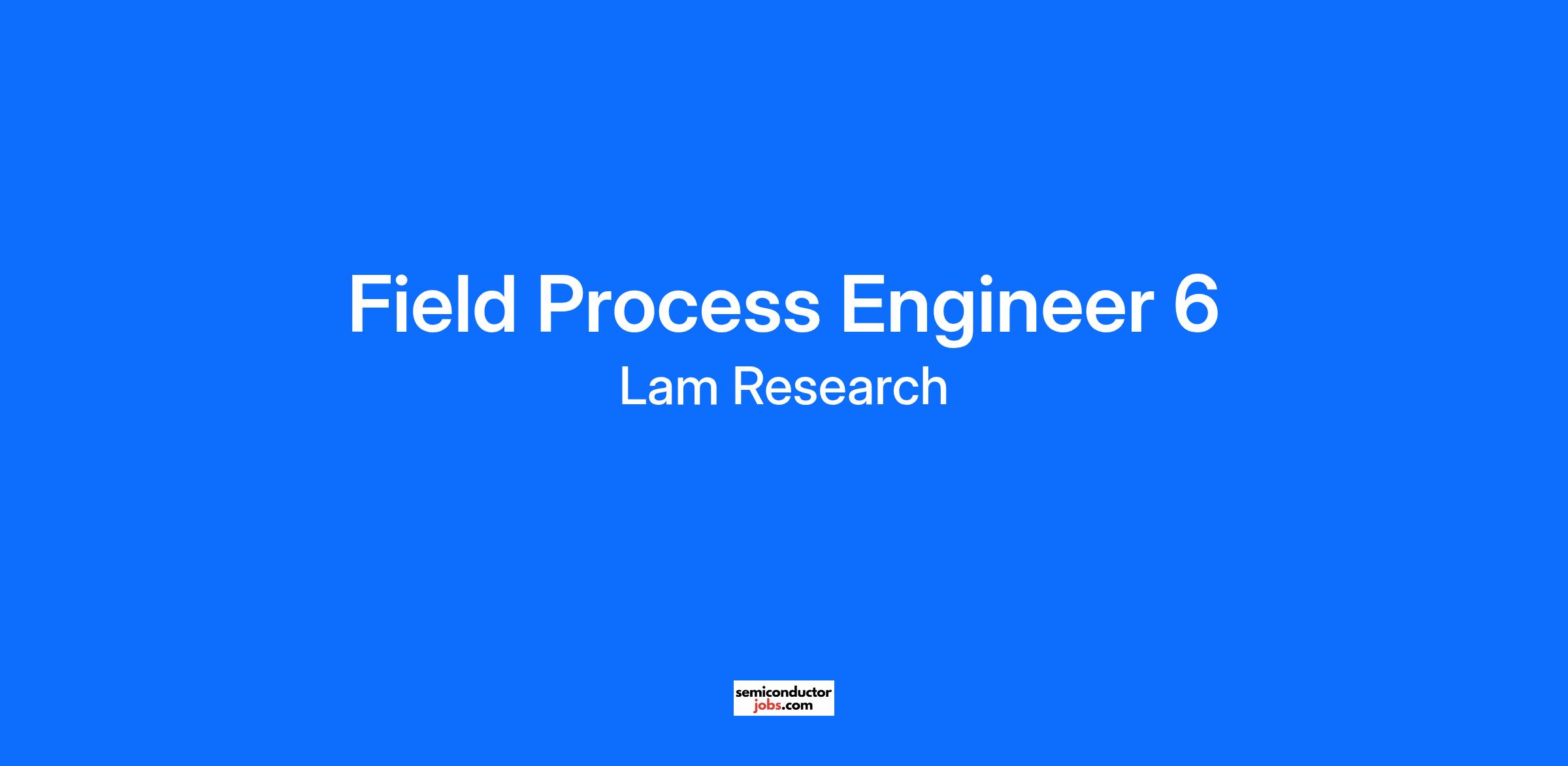 Field Process Engineer 6
Lam Research

semiconductor
jobs.com